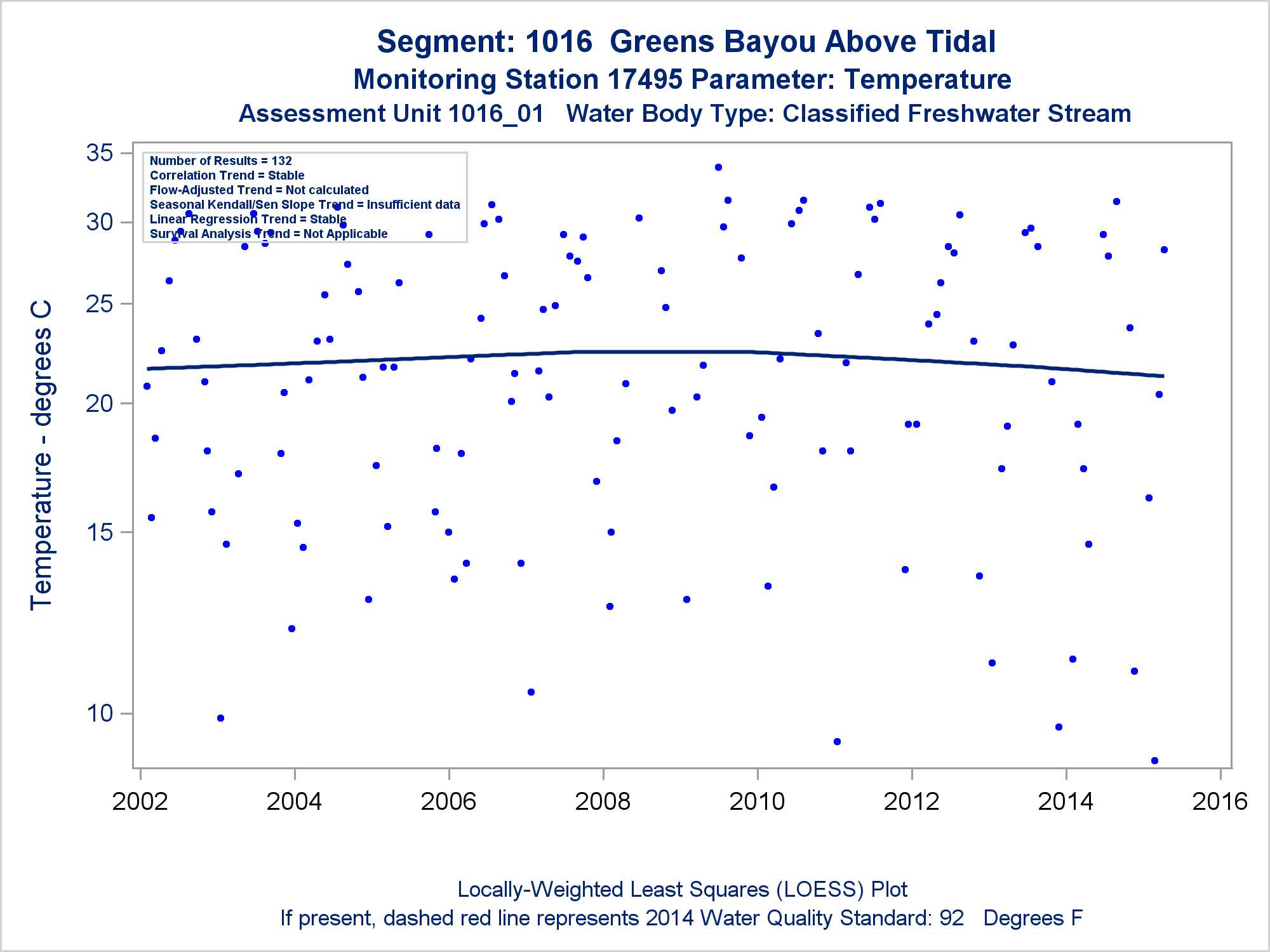 Segment: 1016 Greens Bayou Above Tidal
Monitoring Station 17495 Parameter: Temperature
Assessment Unit 1016_01 Water Body Type: Classified Freshwater Stream

Number of Results = 132
Correlation Trend = Stable
Flow-Adjusted Trend = Not calculated
Seasonal Kendall/Sen Slope Trend = Insufficient data
Linear Regression Trend = Stable
Survival Analysis Trend = Not Applicable

Temperature - degrees C

35
30
25
20
15
10

2002 2004 2006 2008 2010 2012 2014 2016

Locally-Weighted Least Squares (LOESS) Plot
If present, dashed red line represents 2014 Water Quality Standard: 92 Degrees F